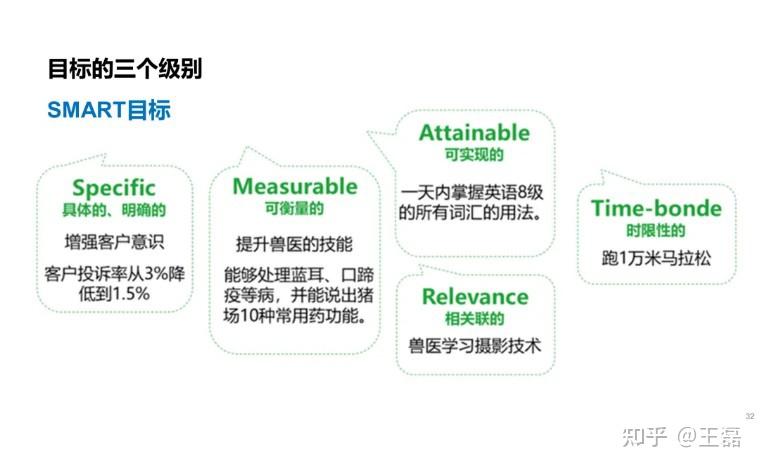 目标的三个级别

SMART目标

Specific
具体的、明确的

增强客户意识

客户投诉率从3%降低到1.5%

Measurable
可衡量的

提升兽医的技能

能够处理蓝耳、口蹄疫等病，并能说出猪场10种常用药功能。

Attainable
可实现的

一天内掌握英语8级的所有词汇的用法。

Relevance
相关联的

兽医学习摄影技术

Time-bonde
时限性的

跑1万米马拉松

32

知乎 @王磊